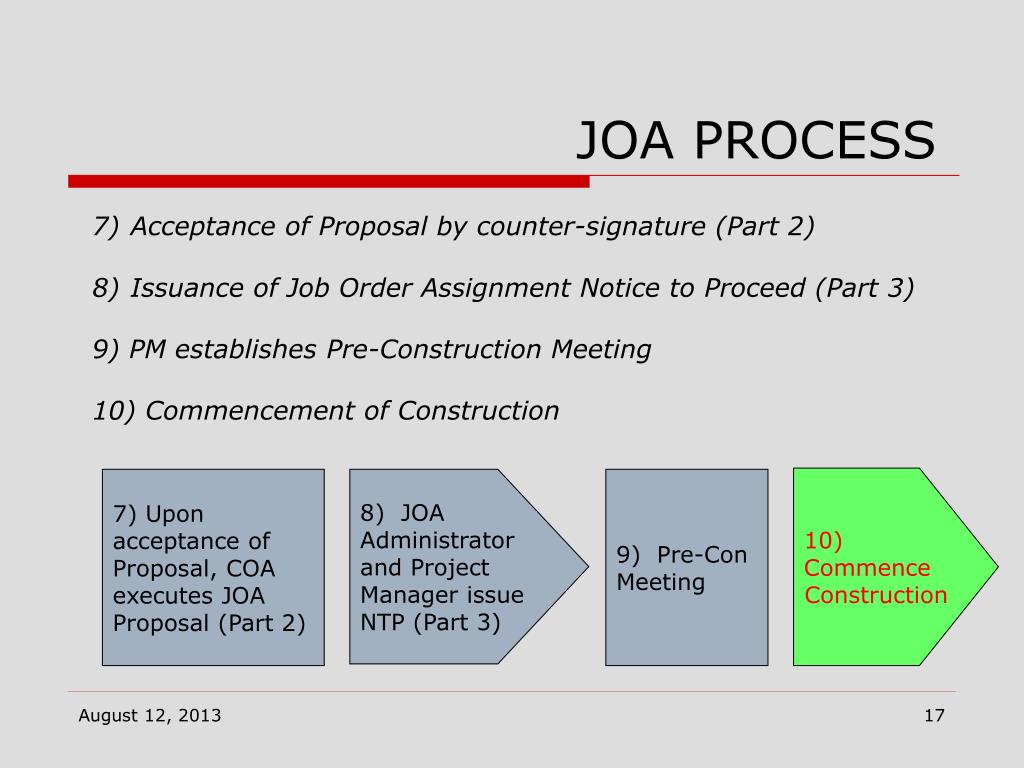 JOA PROCESS

7) Acceptance of Proposal by counter-signature (Part 2)

8) Issuance of Job Order Assignment Notice to Proceed (Part 3)

9) PM establishes Pre-Construction Meeting

10) Commencement of Construction

7) Upon acceptance of Proposal, COA executes JOA Proposal (Part 2)

8) JOA Administrator and Project Manager issue NTP (Part 3)

9) Pre-Con Meeting

10) Commence Construction

August 12, 2013

17